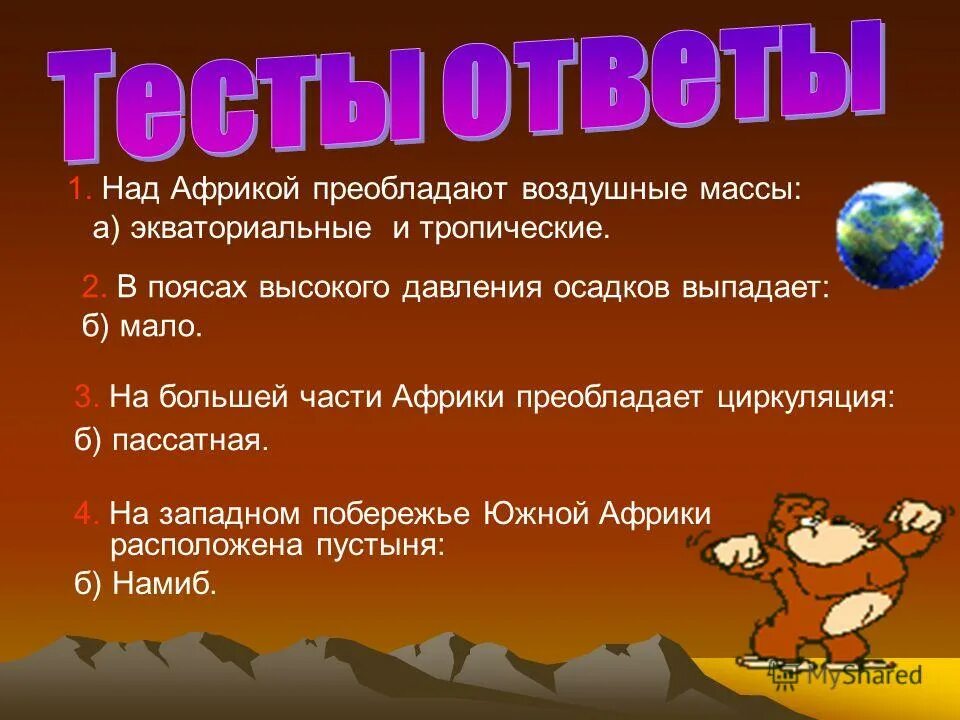 Тесты ответы

1. Над Африкой преобладают воздушные массы:
а) экваториальные и тропические.

2. В поясах высокого давления осадков выпадает:
б) мало.

3. На большей части Африки преобладает циркуляция:
б) пассатная.

4. На западном побережье Южной Африки расположена пустыня:
б) Намиб.

MyShared